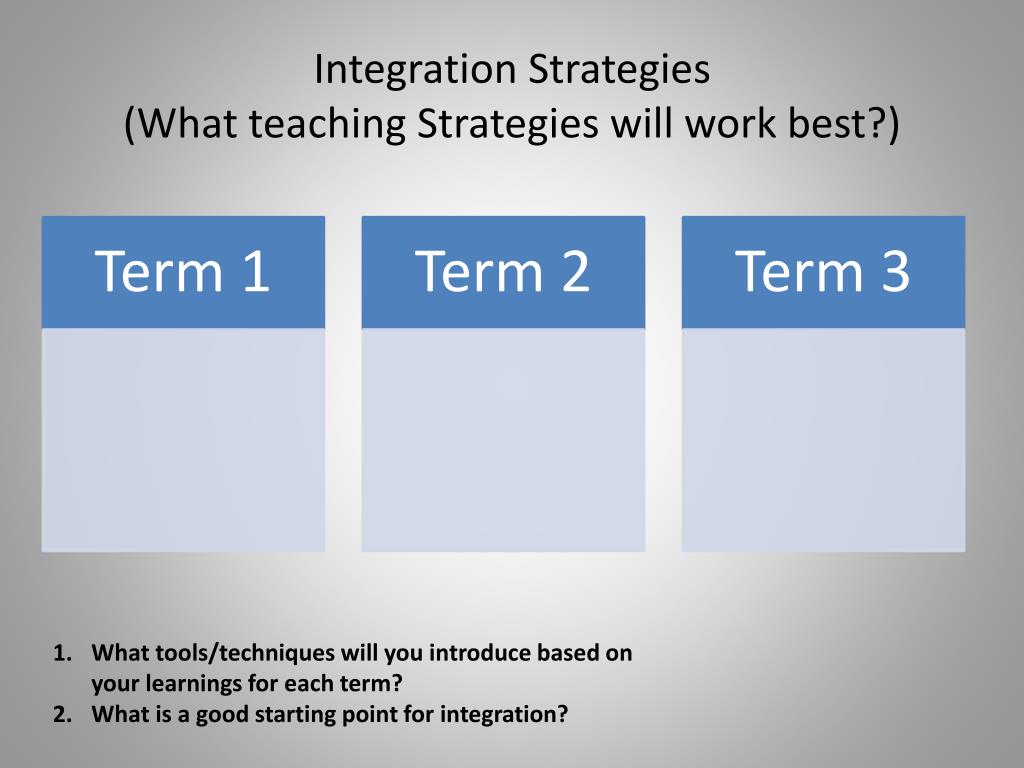 Integration Strategies
(What teaching Strategies will work best?)

Term 1

Term 2

Term 3

1. What tools/techniques will you introduce based on your learnings for each term?
2. What is a good starting point for integration?